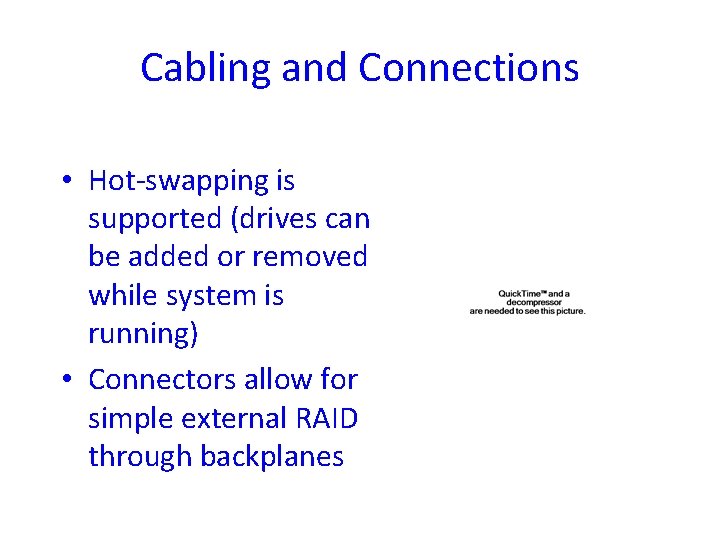 Cabling and Connections

• Hot-swapping is supported (drives can be added or removed while system is running)

• Connectors allow for simple external RAID through backplanes

QuickTime™ and a decompressor are needed to see this picture.